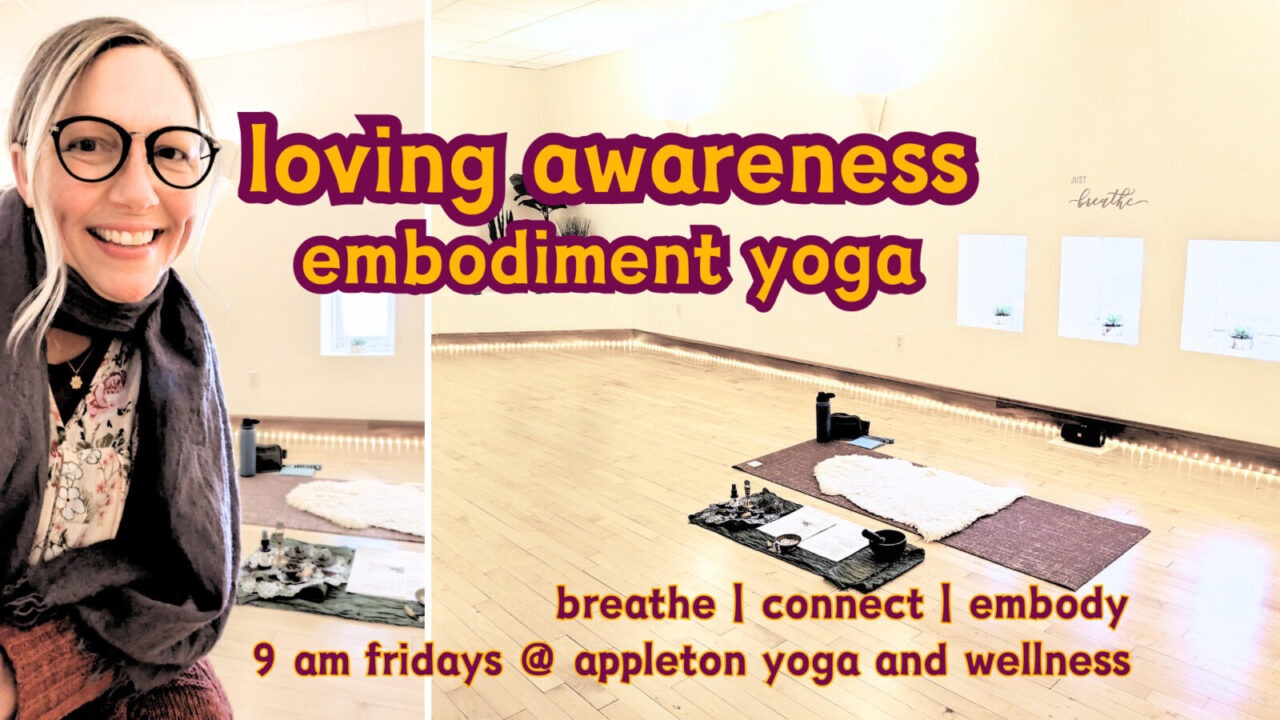 loving awareness
embodiment yoga

JUST
breathe

breathe | connect | embody
9 am fridays @ appleton yoga and wellness